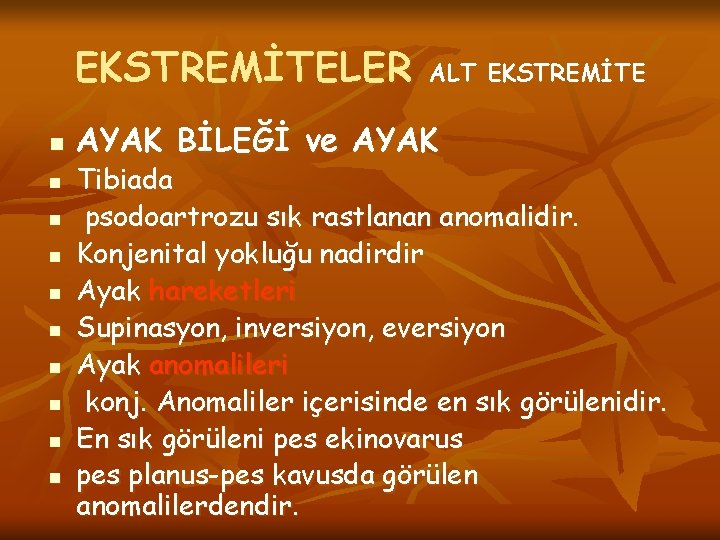 EKSTREMİTELER ALT EKSTREMİTE

- AYAK BİLEĞİ ve AYAK
- Tibiada
- psodoartrozu sık rastlanan anomalidir.
- Konjenital yokluğu nadirdir
- Ayak hareketleri
- Supinasyon, inversiyon, eversiyon
- Ayak anomalileri
- konj. Anomaliler içerisinde en sık görülenidir.
- En sık görüleni pes ekinovarus
- pes planus-pes kavusda görülen anomalilerdendir.